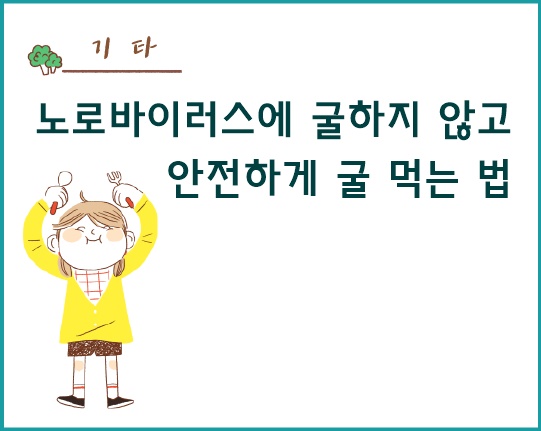 기 타

노로바이러스에 굴하지 않고 안전하게 굴 먹는 법